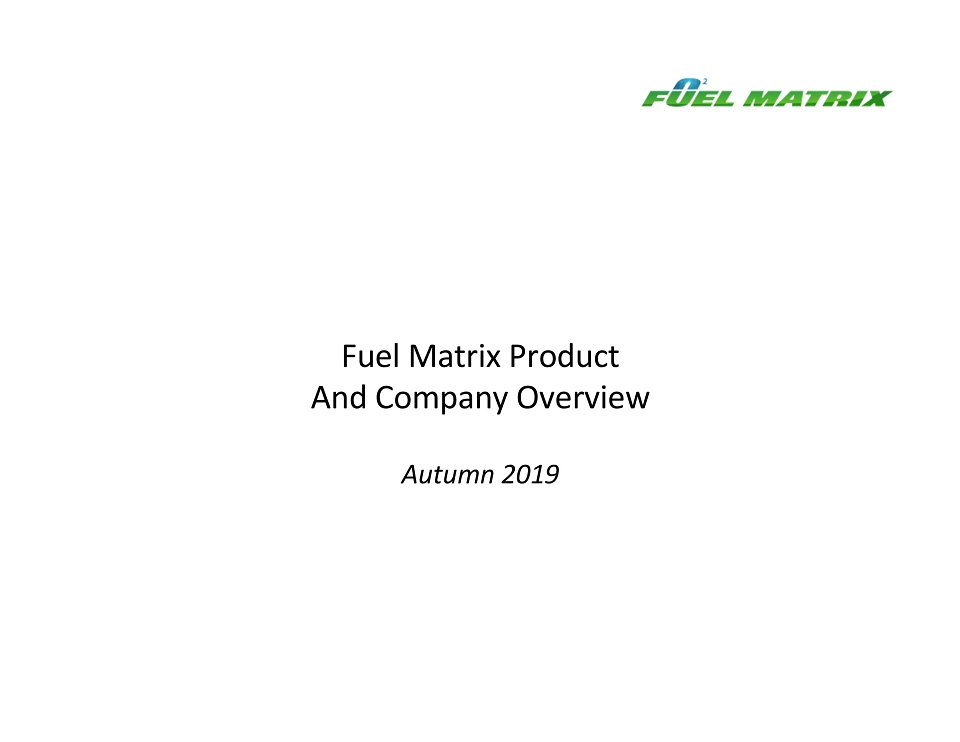 $O^2$ FUEL MATRIX

Fuel Matrix Product
And Company Overview

Autumn 2019